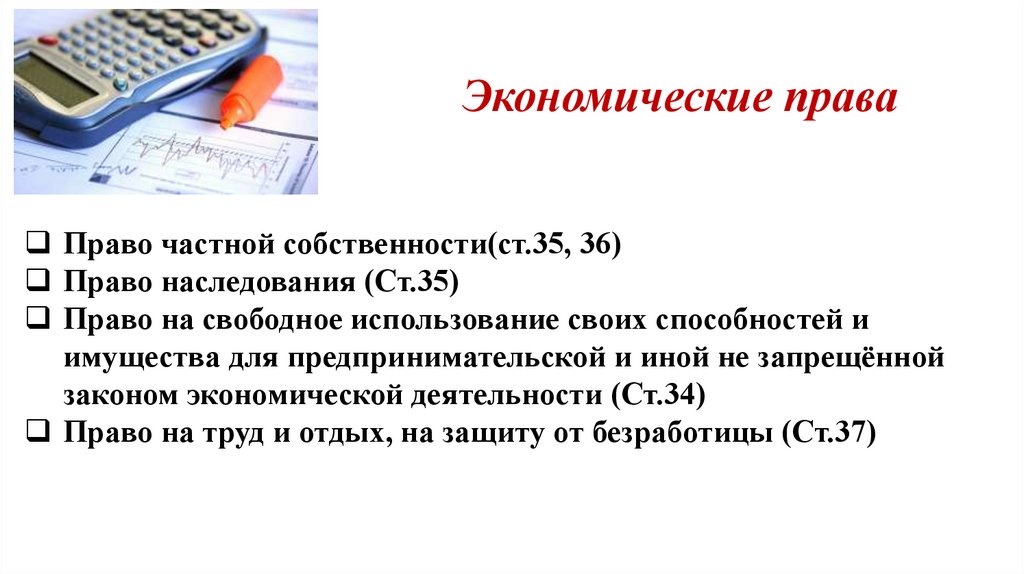 Экономические права

❑ Право частной собственности(ст.35, 36)
❑ Право наследования (Ст.35)
❑ Право на свободное использование своих способностей и имущества для предпринимательской и иной не запрещённой законом экономической деятельности (Ст.34)
❑ Право на труд и отдых, на защиту от безработицы (Ст.37)